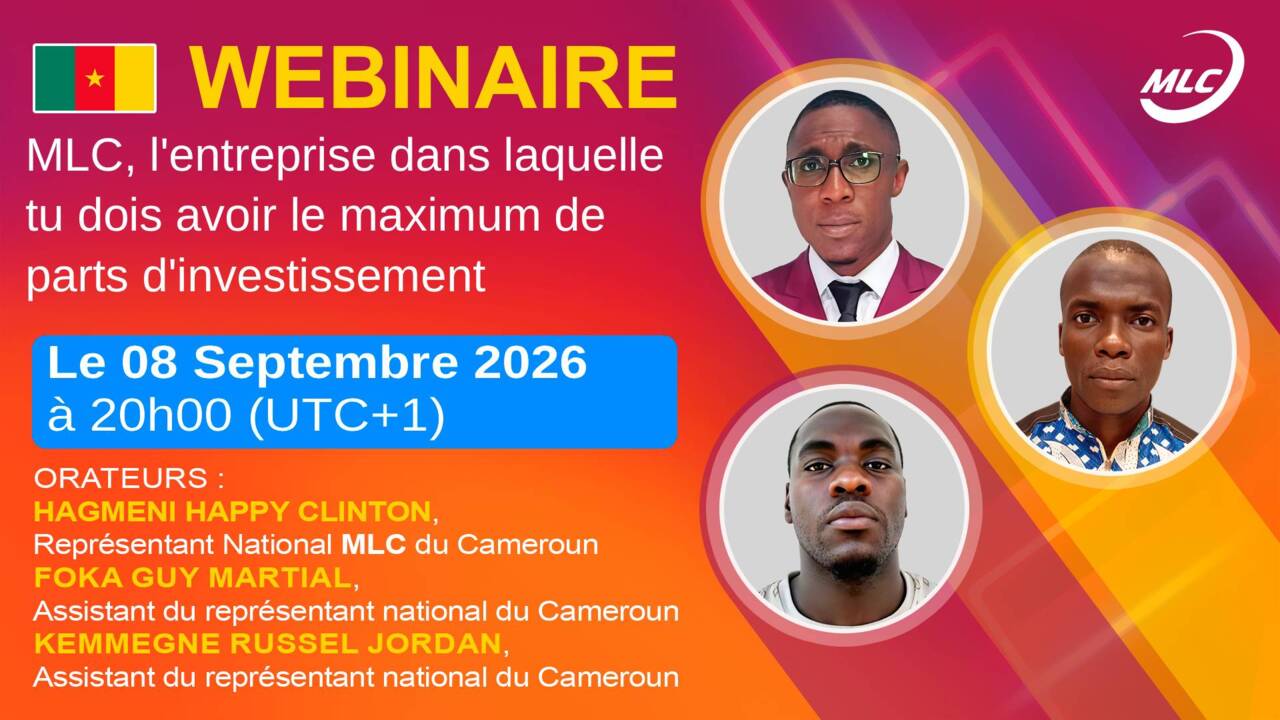 WEBINAIRE

MLC

MLC, l'entreprise dans laquelle tu dois avoir le maximum de parts d'investissement

Le 08 Septembre 2026
à 20h00 (UTC+1)

ORATEURS :
HAGMENI HAPPY CLINTON,
Représentant National MLC du Cameroun
FOKA GUY MARTIAL,
Assistant du représentant national du Cameroun
KEMMEGNE RUSSEL JORDAN,
Assistant du représentant national du Cameroun